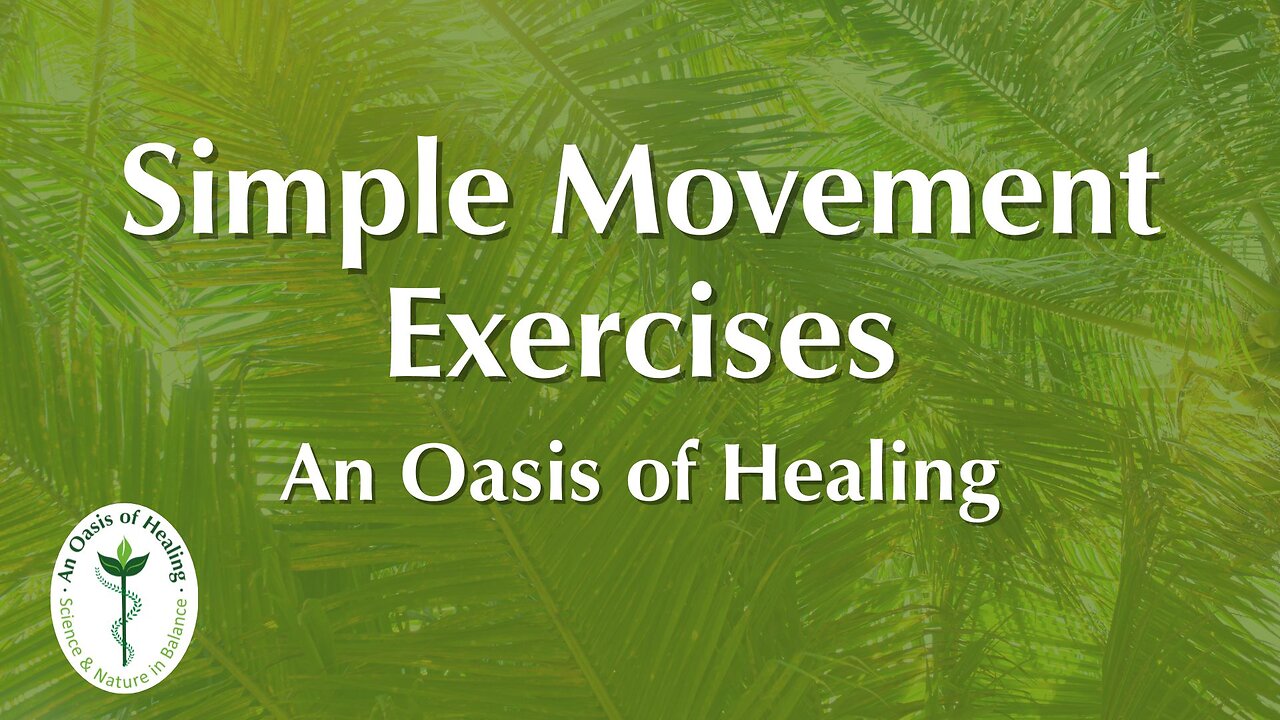 Simple Movement Exercises

An Oasis of Healing

An Oasis of Healing

Science & Nature in Balance